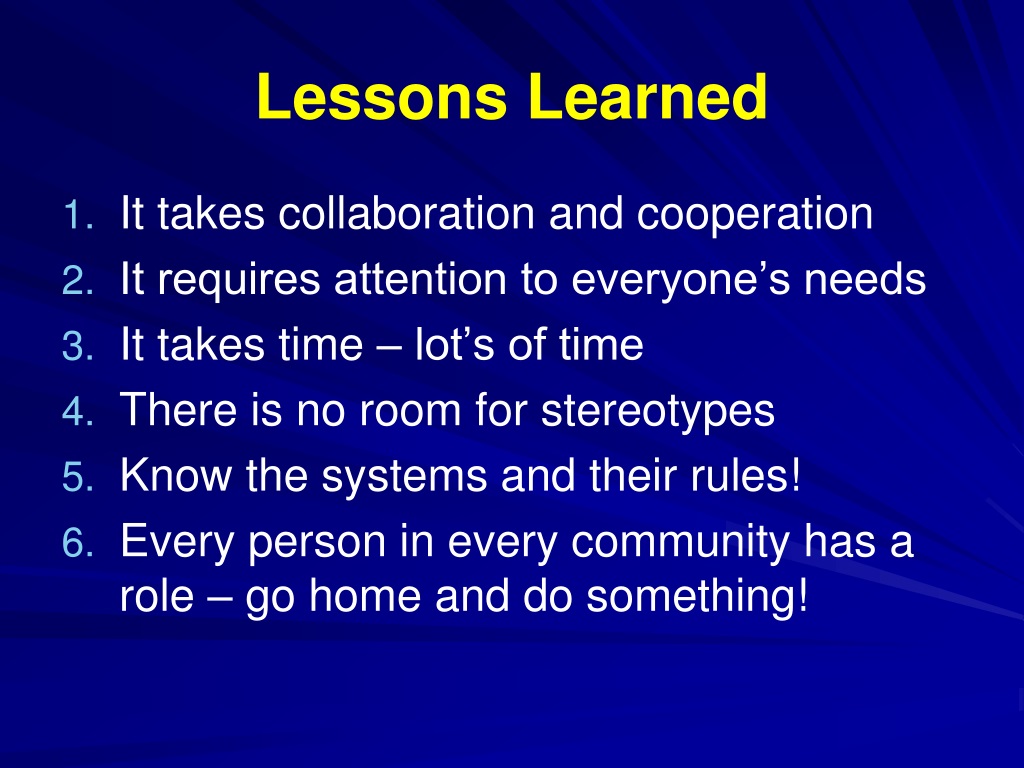 Lessons Learned

1. It takes collaboration and cooperation
2. It requires attention to everyone’s needs
3. It takes time – lot’s of time
4. There is no room for stereotypes
5. Know the systems and their rules!
6. Every person in every community has a role – go home and do something!